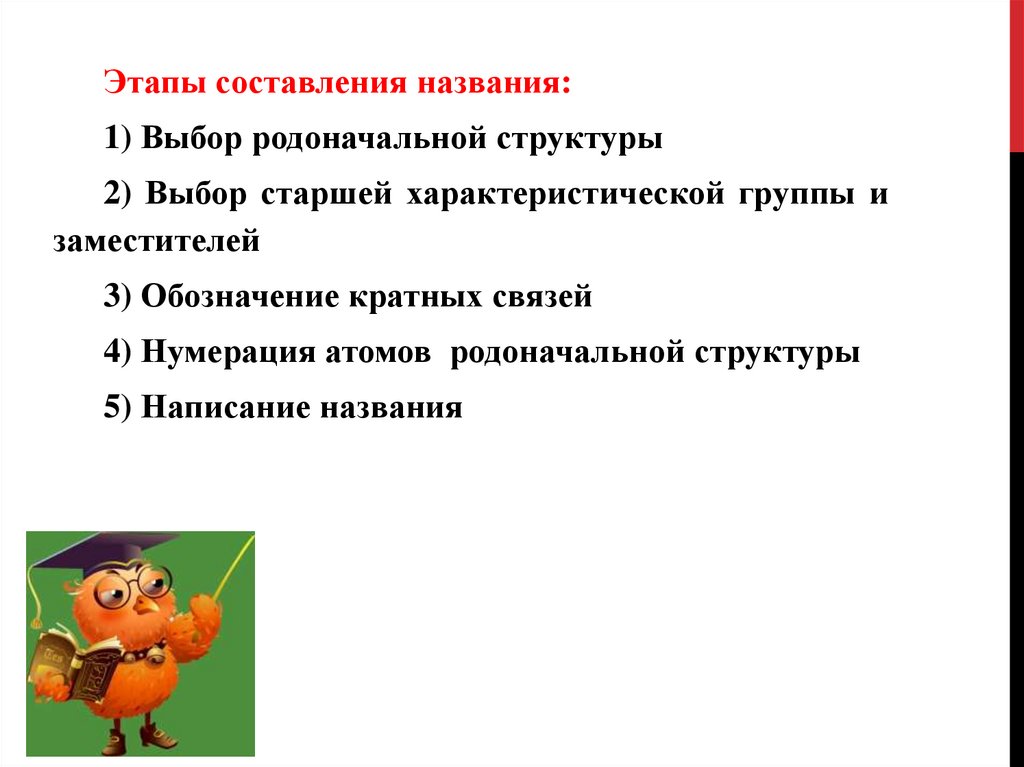 Этапы составления названия:

1) Выбор родоначальной структуры

2) Выбор старшей характеристической группы и заместителей

3) Обозначение кратных связей

4) Нумерация атомов родоначальной структуры

5) Написание названия